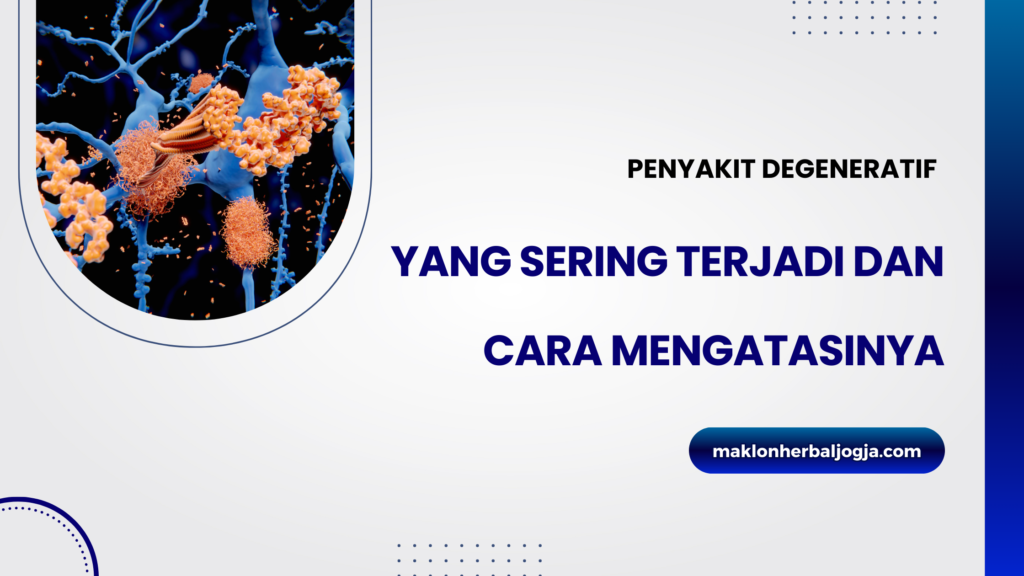 PENYAKIT DEGENERATIF

YANG SERING TERJADI DAN CARA MENGATASINYA

maklonherbaljogja.com